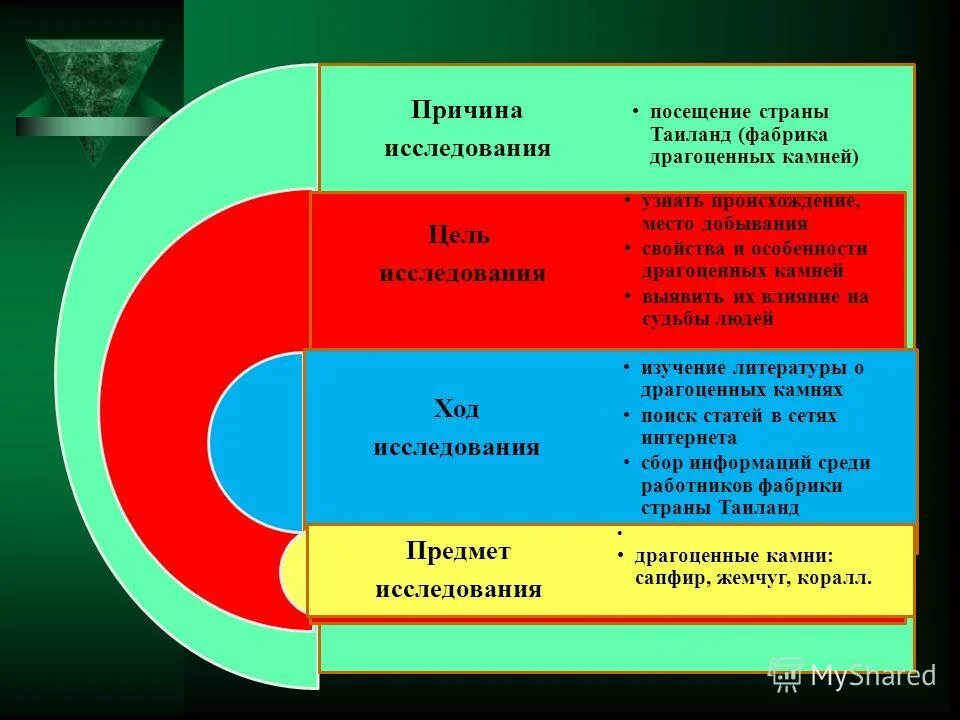 Причина исследования

• посещение страны Таиланд (фабрика драгоценных камней)

Цель исследования

• узнать происхождение, место добывания
• свойства и особенности драгоценных камней
• выявить их влияние на судьбы людей

Ход исследования

• изучение литературы о драгоценных камнях
• поиск статей в сетях интернета
• сбор информаций среди работников фабрики страны Таиланд

Предмет исследования

•
• драгоценные камни: сапфир, жемчуг, коралл.

MyShared